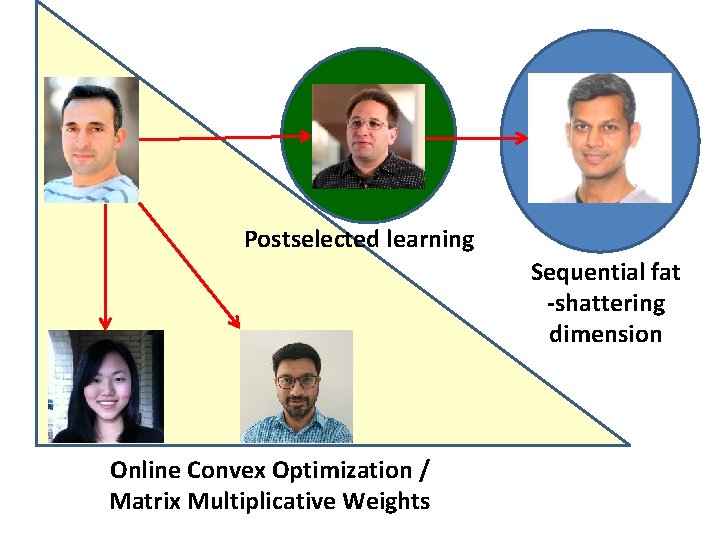 Postselected learning

Sequential fat -shattering dimension

Online Convex Optimization / Matrix Multiplicative Weights